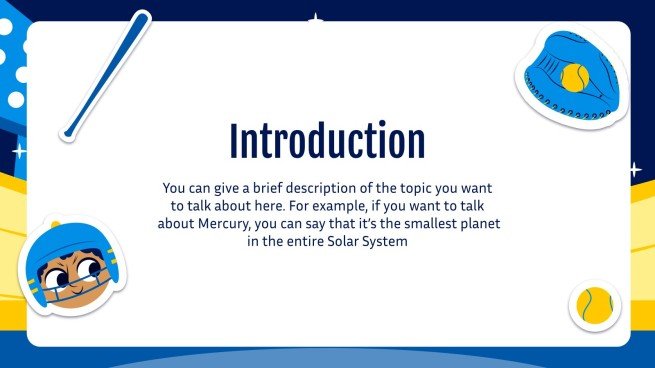 Introduction

You can give a brief description of the topic you want to talk about here. For example, if you want to talk about Mercury, you can say that it's the smallest planet in the entire Solar System